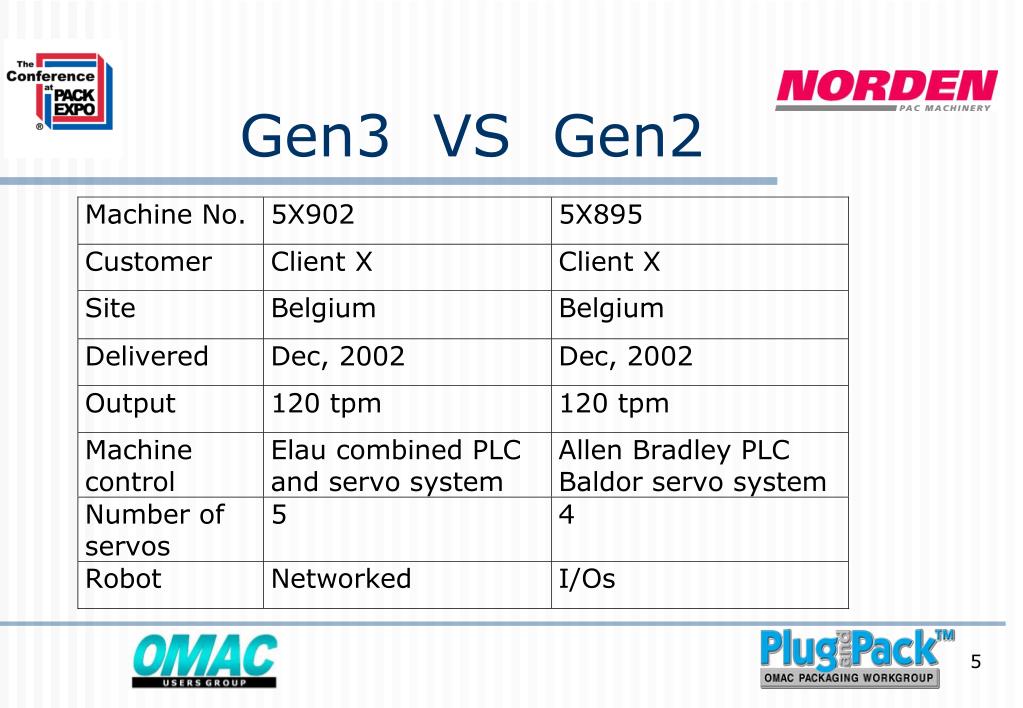 The Conference at PACK EXPO ®

NORDEN PAC MACHINERY

Gen3 VS Gen2

| Machine No. | 5X902 | 5X895 |
|---|---|---|
| Customer | Client X | Client X |
| Site | Belgium | Belgium |
| Delivered | Dec, 2002 | Dec, 2002 |
| Output | 120 tpm | 120 tpm |
| Machine control | Elau combined PLC and servo system | Allen Bradley PLC Baldor servo system |
| Number of servos | 5 | 4 |
| Robot | Networked | I/Os |

OMAC USERS GROUP

Plug and Pack™ OMAC PACKAGING WORKGROUP

5